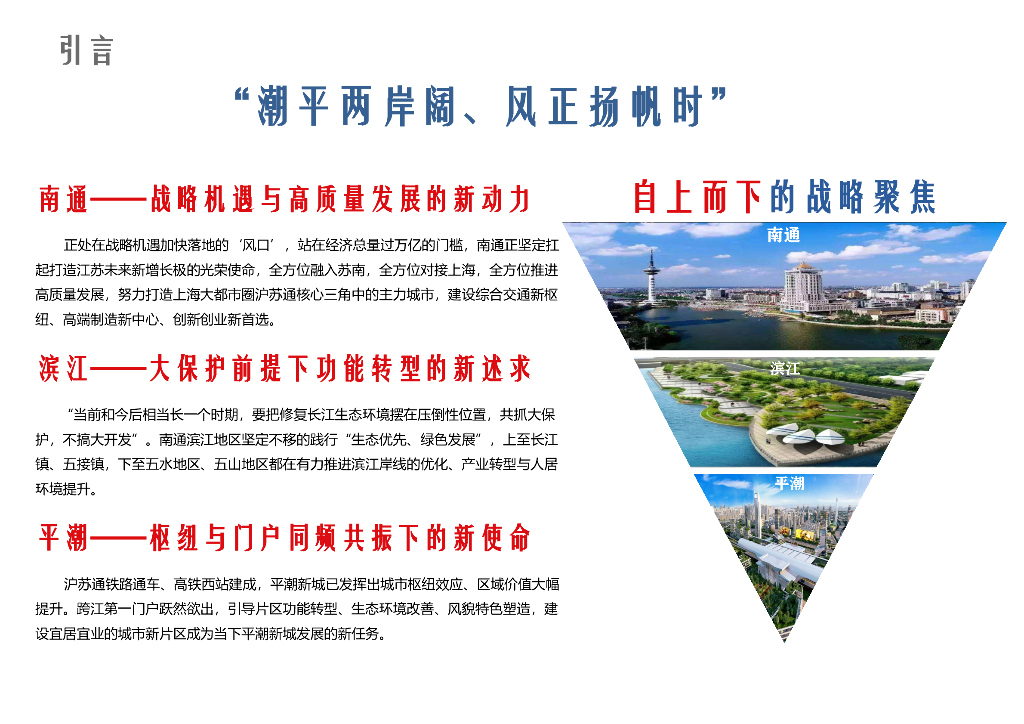 引言

“潮平两岸阔、风正扬帆时”

南通——战略机遇与高质量发展的新动力

正处在战略机遇加快落地的‘风口’，站在经济总量过万亿的门槛，南通正坚定扛起打造江苏未来新增长极的光荣使命，全方位融入苏南，全方位对接上海，全方位推进高质量发展，努力打造上海大都市圈沪苏通核心三角中的主力城市，建设综合交通新枢纽、高端制造新中心、创新创业新首选。

滨江——大保护前提下功能转型的新述求

“当前和今后相当长一个时期，要把修复长江生态环境摆在压倒性位置，共抓大保护，不搞大开发”。南通滨江地区坚定不移的践行“生态优先、绿色发展”，上至长江镇、五接镇，下至五水地区、五山地区都在有力推进滨江岸线的优化、产业转型与人居环境提升。

平潮——枢纽与门户同频共振下的新使命

沪苏通铁路通车、高铁西站建成，平潮新城已发挥出城市枢纽效应、区域价值大幅提升。跨江第一门户跃然欲出，引导片区功能转型、生态环境改善、风貌特色塑造，建设宜居宜业的城市新片区成为当下平潮新城发展的新任务。

自上而下的战略聚焦

南通

滨江

平潮